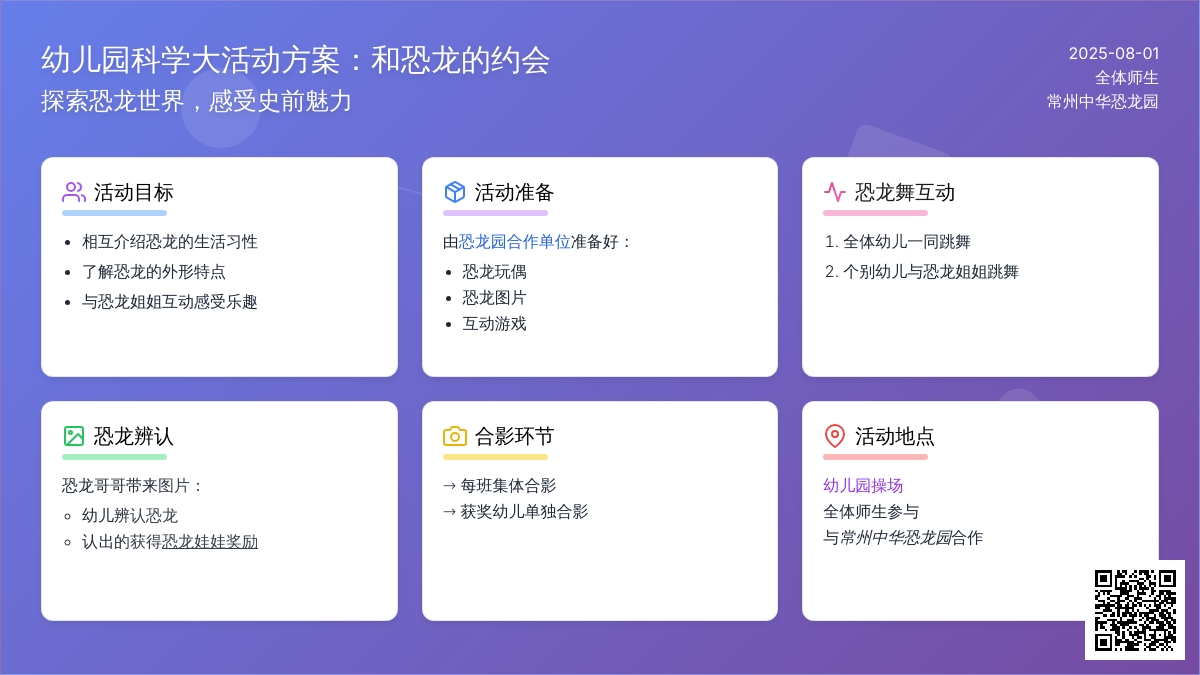 幼儿园科学大活动方案：和恐龙的约会
探索恐龙世界，感受史前魅力

2025-08-01
全体师生
常州中华恐龙园

活动目标
- 相互介绍恐龙的生活习性
- 了解恐龙的外形特点
- 与恐龙姐姐互动感受乐趣

活动准备
由恐龙园合作单位准备好：
- 恐龙玩偶
- 恐龙图片
- 互动游戏

恐龙舞互动
1. 全体幼儿一同跳舞
2. 个别幼儿与恐龙姐姐跳舞

恐龙辨认
恐龙哥哥带来图片：
- 幼儿辨认恐龙
- 认出的获得恐龙娃娃奖励

合影环节
→ 每班集体合影
→ 获奖幼儿单独合影

活动地点
幼儿园操场
全体师生参与
与常州中华恐龙园合作